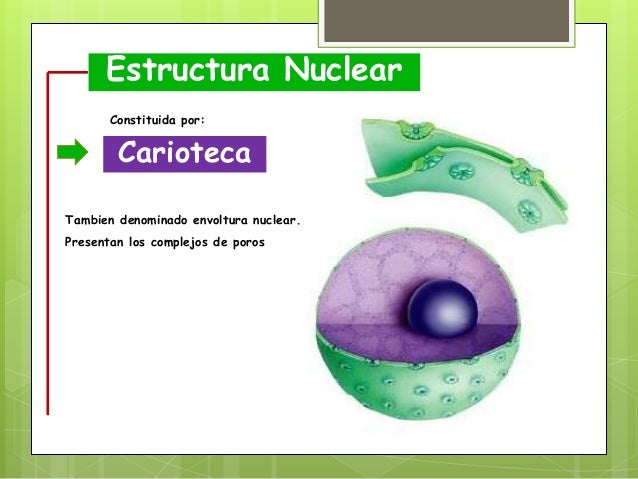 Estructura Nuclear

Constituida por:

Carioteca

Tambien denominado envoltura nuclear.

Presentan los complejos de poros